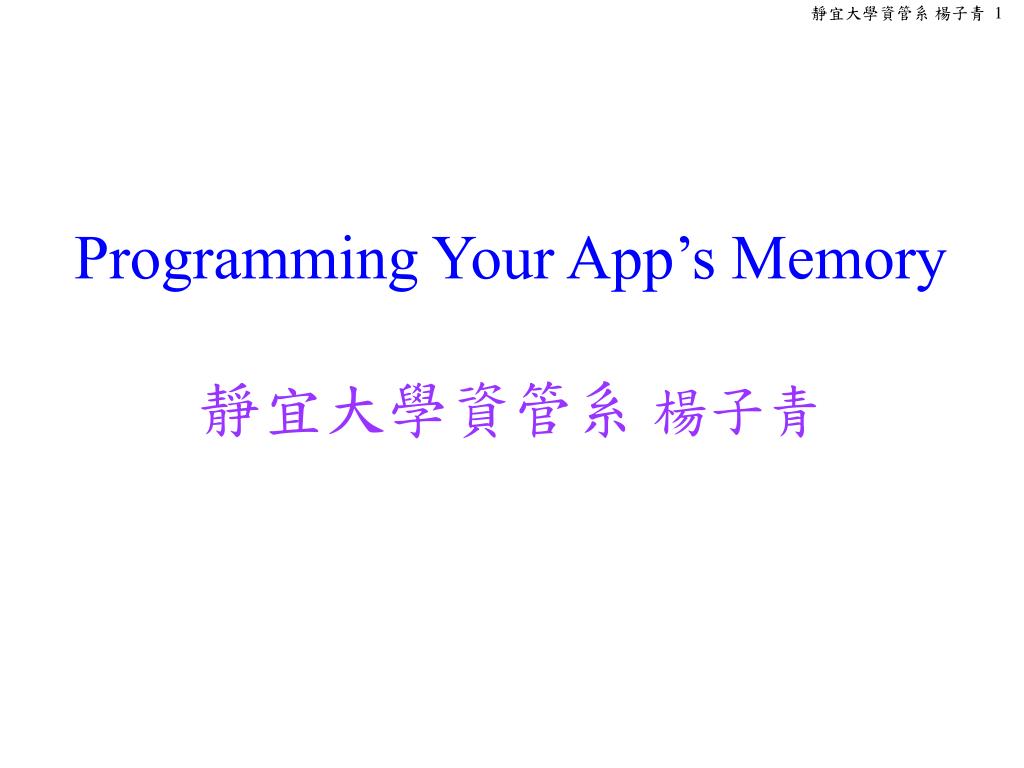 靜宜大學資管系 楊子青 1

Programming Your App’s Memory

靜宜大學資管系 楊子青